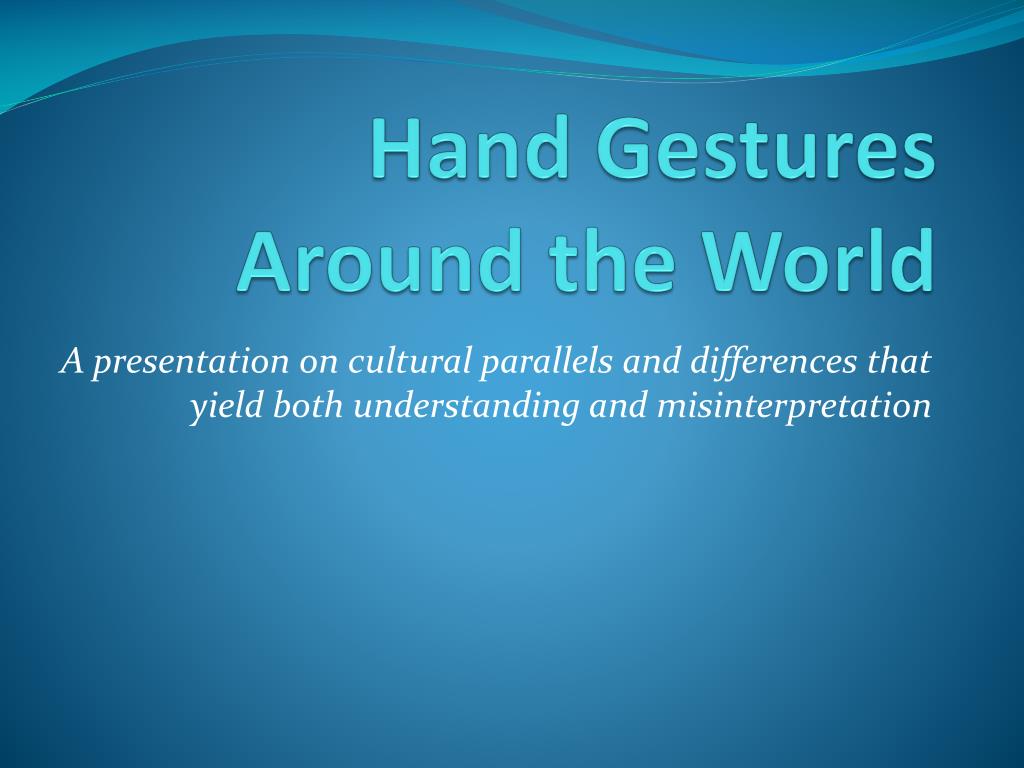 Hand Gestures Around the World

A presentation on cultural parallels and differences that yield both understanding and misinterpretation